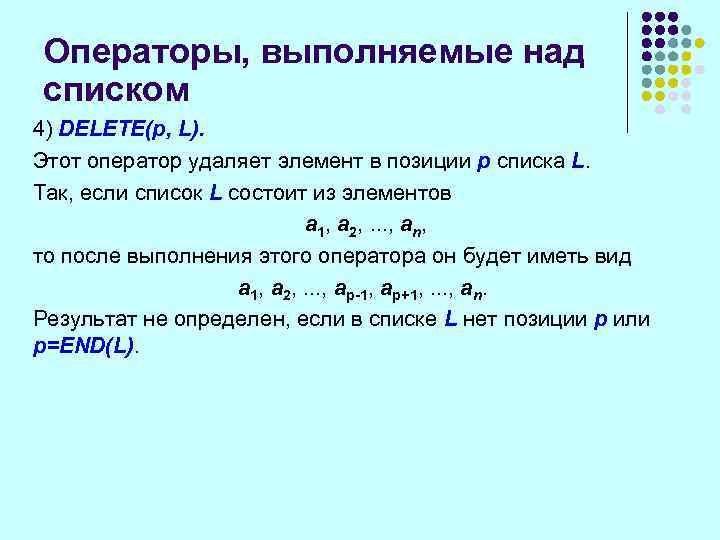 Операторы, выполняемые над списком

4) DELETE(p, L).

Этот оператор удаляет элемент в позиции p списка L.

Так, если список L состоит из элементов

$a_1, a_2, \ldots, a_n,$

то после выполнения этого оператора он будет иметь вид

$a_1, a_2, \ldots, a_{p-1}, a_{p+1}, \ldots, a_n.$

Результат не определен, если в списке L нет позиции p или p=END(L).